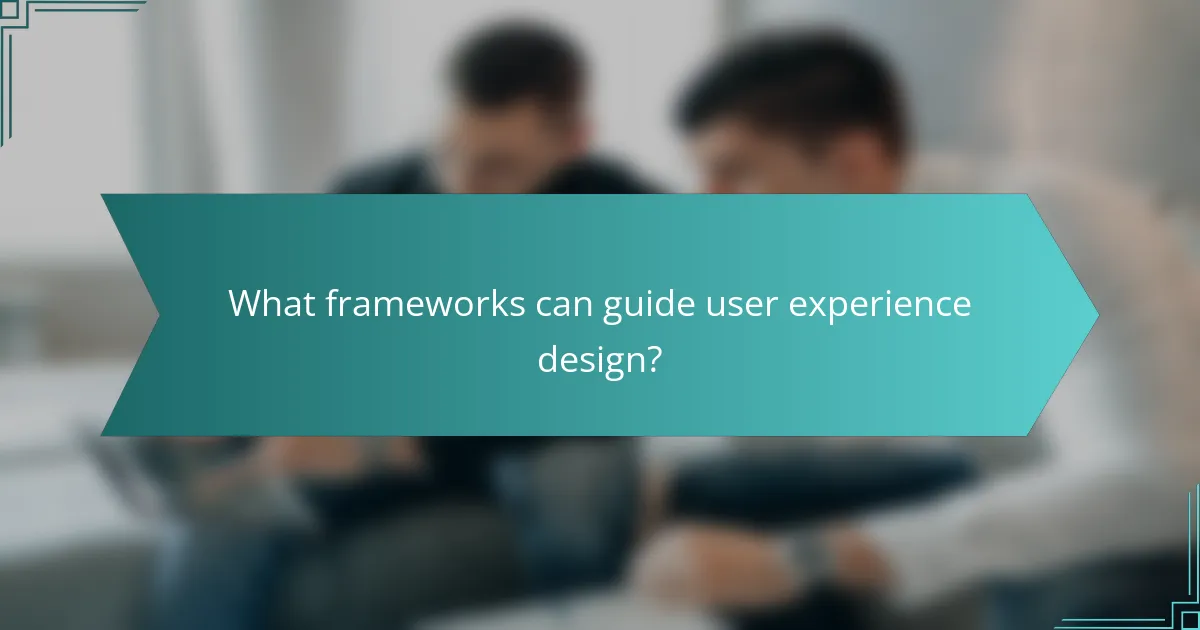 What frameworks can guide user experience design?